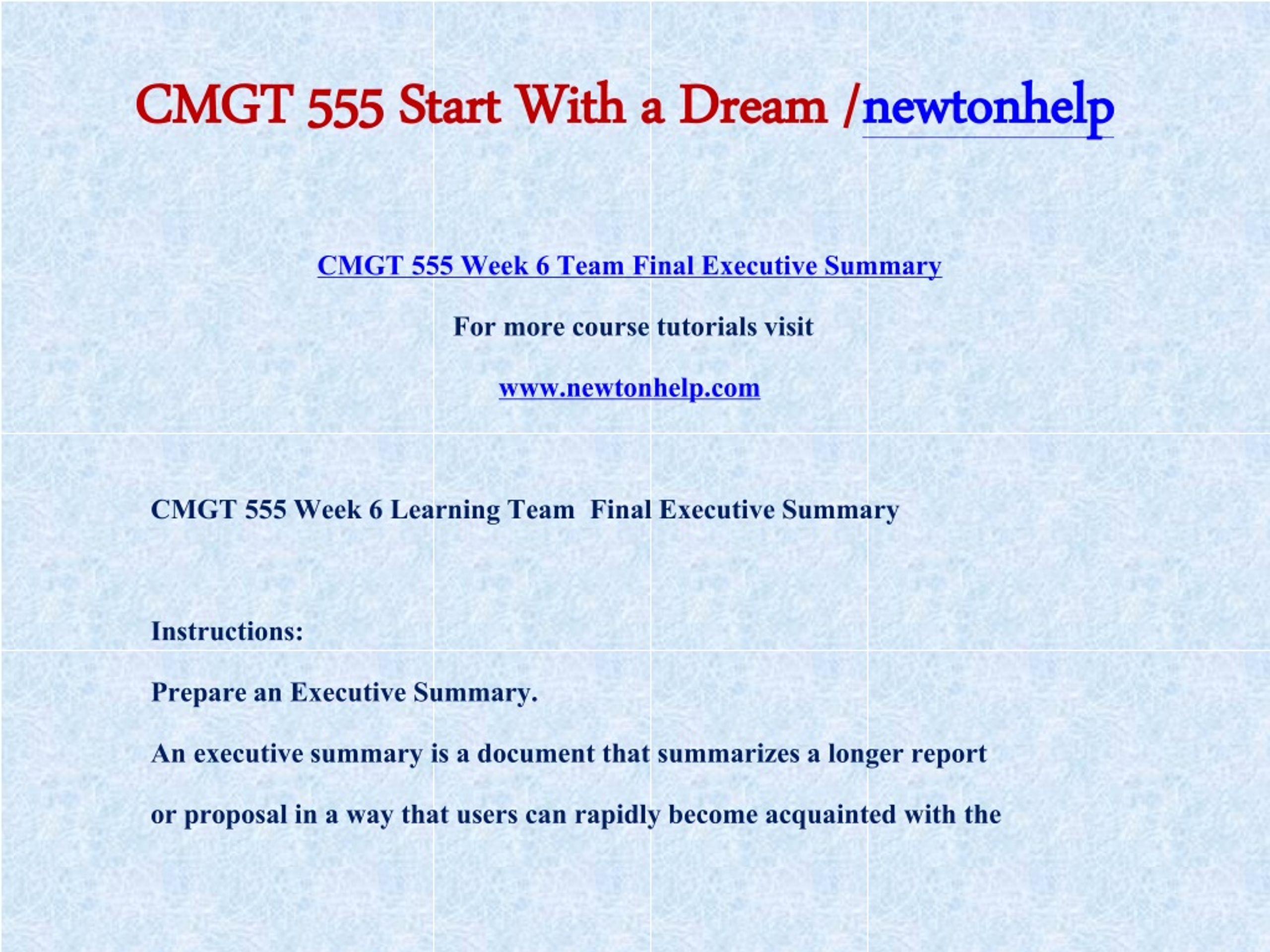 CMGT 555 Start With a Dream /newtonhelp

CMGT 555 Week 6 Team Final Executive Summary

For more course tutorials visit

www.newtonhelp.com

CMGT 555 Week 6 Learning Team  Final Executive Summary

Instructions:

Prepare an Executive Summary.

An executive summary is a document that summarizes a longer report or proposal in a way that users can rapidly become acquainted with the